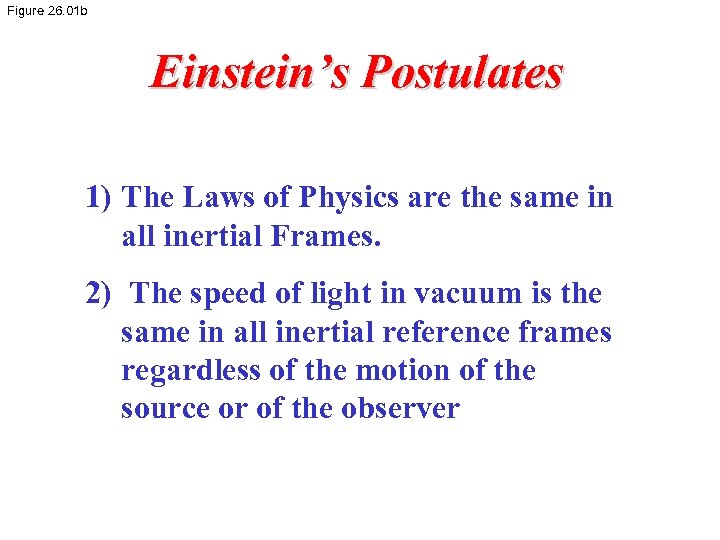 Figure 26.01b

Einstein’s Postulates

1) The Laws of Physics are the same in all inertial Frames.

2) The speed of light in vacuum is the same in all inertial reference frames regardless of the motion of the source or of the observer